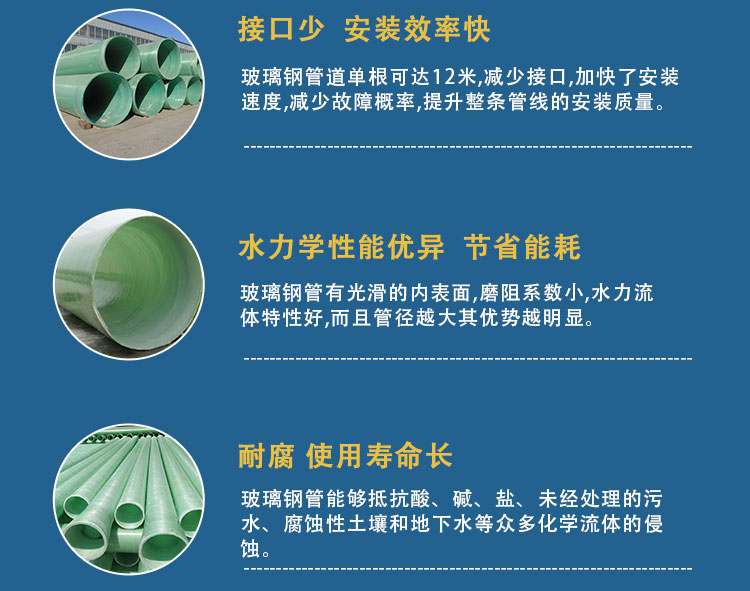 接口少 安装效率快

玻璃钢管道单根可达12米,减少接口,加快了安装速度,减少故障概率,提升整条管线的安装质量。

水力学性能优异 节省能耗

玻璃钢管有光滑的内表面,磨阻系数小,水力流体特性好,而且管径越大其优势越明显。

耐腐 使用寿命长

玻璃钢管能够抵抗酸、碱、盐、未经处理的污水、腐蚀性土壤和地下水等众多化学流体的侵蚀。